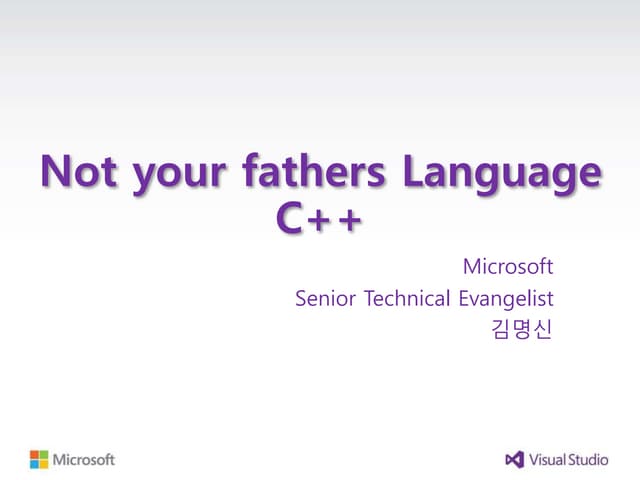 Not your fathers Language
C++

Microsoft
Senior Technical Evangelist
김명신

Microsoft

Visual Studio